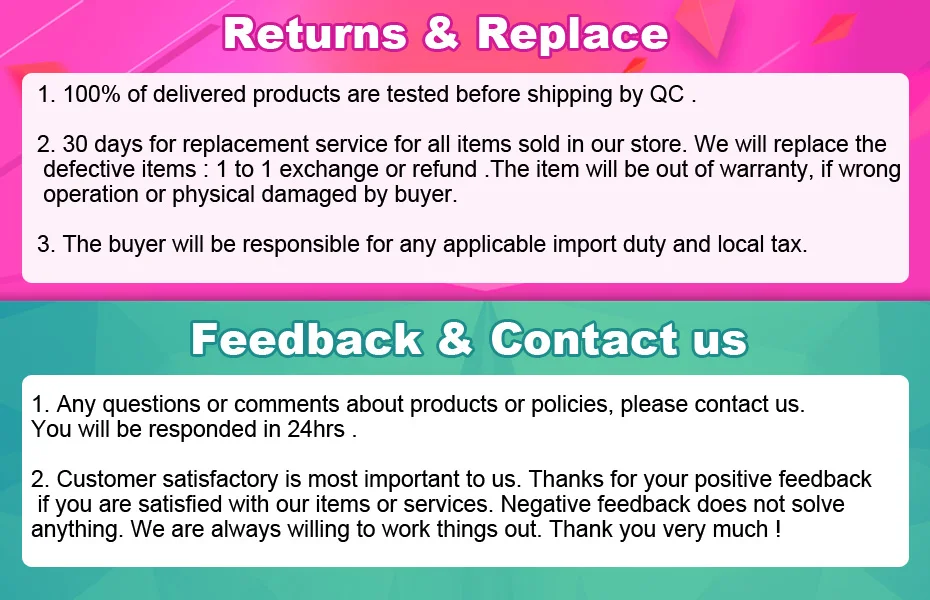 Returns & Replace

1. 100% of delivered products are tested before shipping by QC .

2. 30 days for replacement service for all items sold in our store. We will replace the defective items : 1 to 1 exchange or refund .The item will be out of warranty, if wrong operation or physical damaged by buyer.

3. The buyer will be responsible for any applicable import duty and local tax.

Feedback & Contact us

1. Any questions or comments about products or policies, please contact us. You will be responded in 24hrs .

2. Customer satisfactory is most important to us. Thanks for your positive feedback if you are satisfied with our items or services. Negative feedback does not solve anything. We are always willing to work things out. Thank you very much !